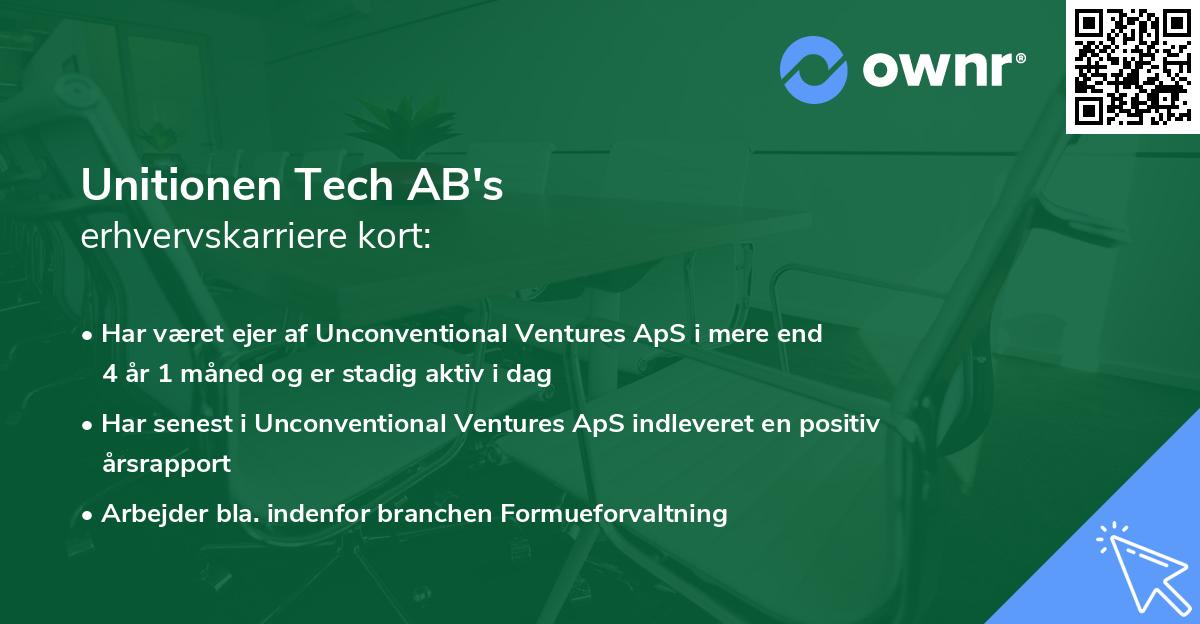 ownr®

Unitionen Tech AB's
erhvervskarriere kort:

• Har været ejer af Unconventional Ventures ApS i mere end 4 år 1 måned og er stadig aktiv i dag

• Har senest i Unconventional Ventures ApS indleveret en positiv årsrapport

• Arbejder bla. indenfor branchen Formueforvaltning